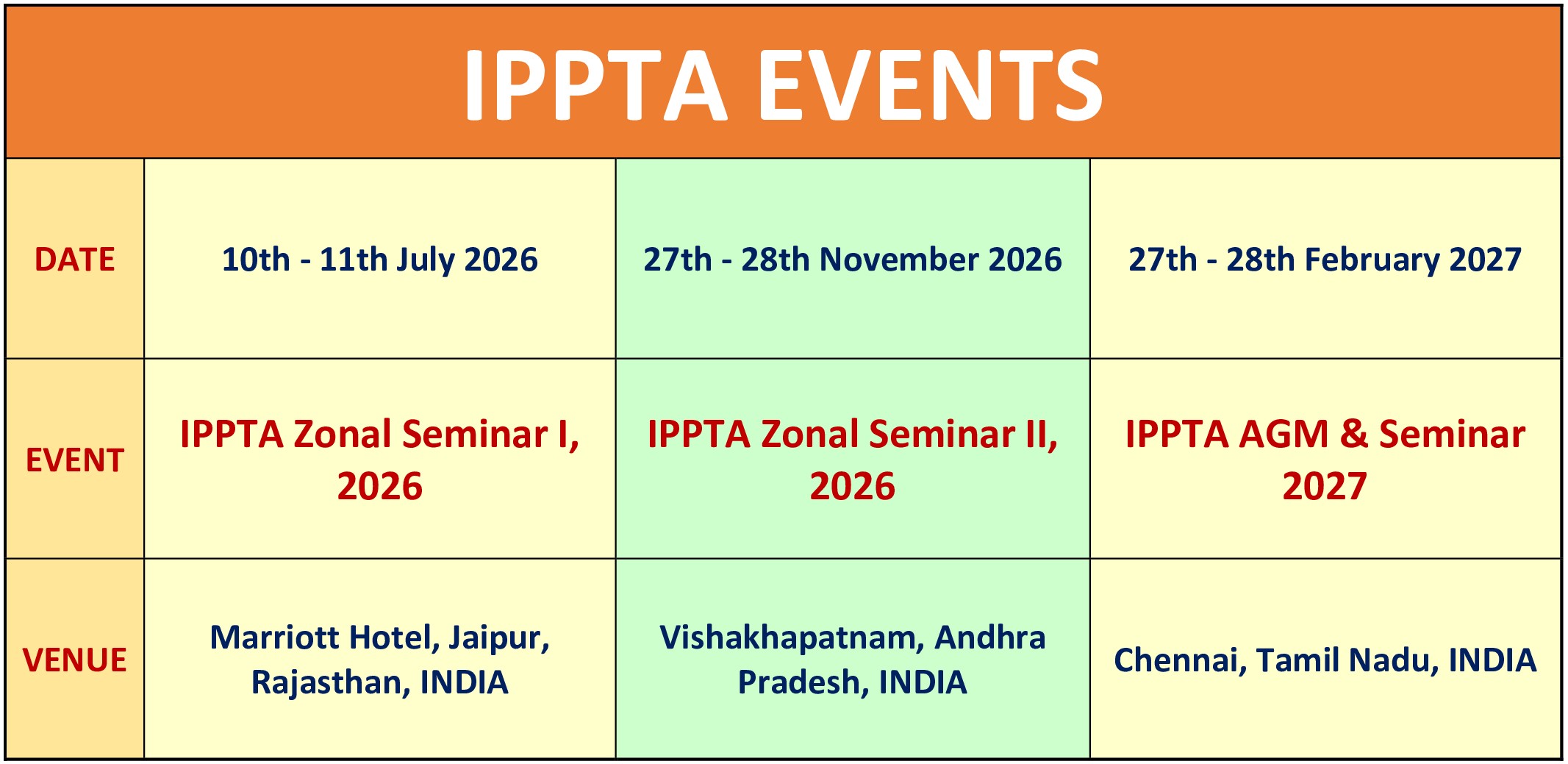 IPPTA EVENTS

| DATE | 10th - 11th July 2026 | 27th - 28th November 2026 | 27th - 28th February 2027 |
|---|---|---|---|
| EVENT | IPPTA Zonal Seminar I, 2026 | IPPTA Zonal Seminar II, 2026 | IPPTA AGM & Seminar 2027 |
| VENUE | Marriott Hotel, Jaipur, Rajasthan, INDIA | Vishakhapatnam, Andhra Pradesh, INDIA | Chennai, Tamil Nadu, INDIA |